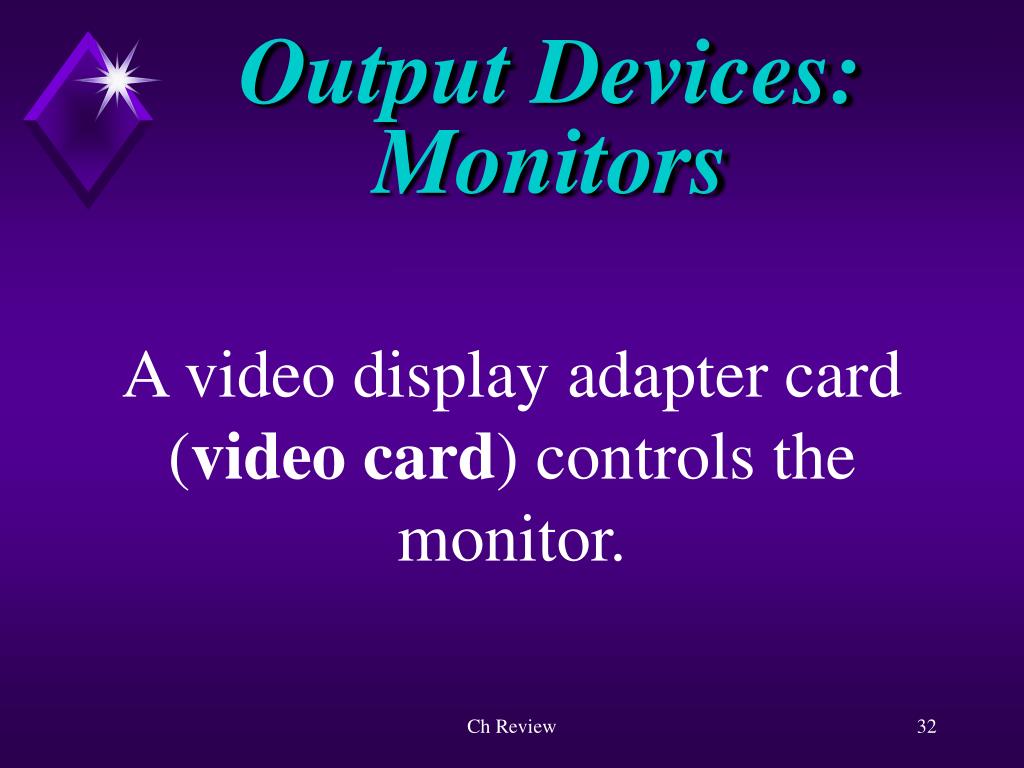 Output Devices: Monitors

A video display adapter card (video card) controls the monitor.

Ch Review

32